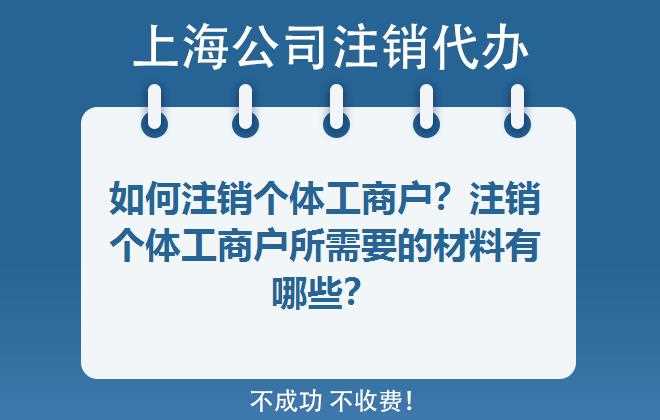 上海公司注销代办

如何注销个体工商户？注销个体工商户所需要的材料有哪些？

不成功 不收费！